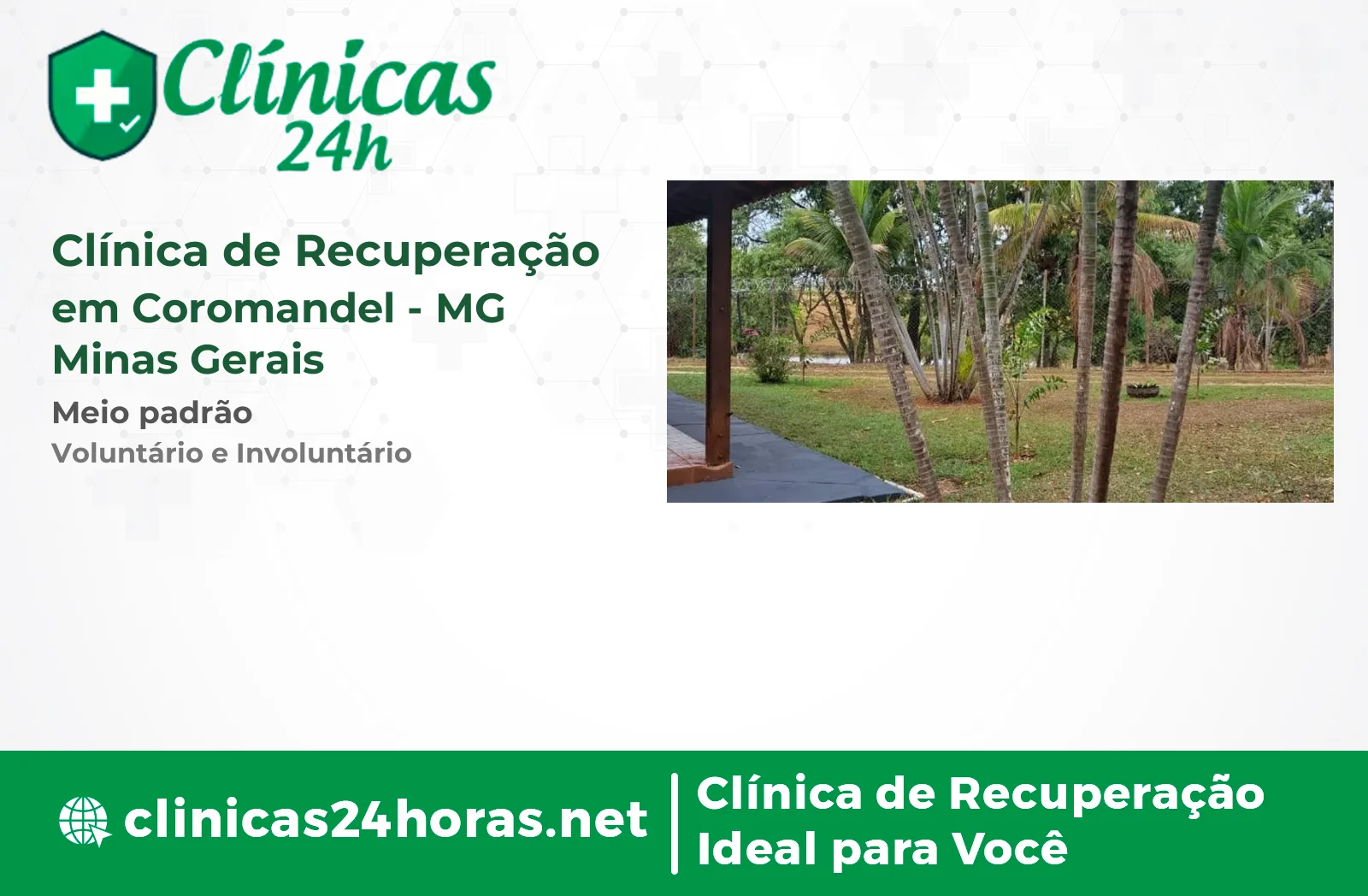 Clínicas 24h

Clínica de Recuperação em Coromandel - MG Minas Gerais

Meio padrão

Voluntário e Involuntário

clinicas24horas.net

Clínica de Recuperação Ideal para Você